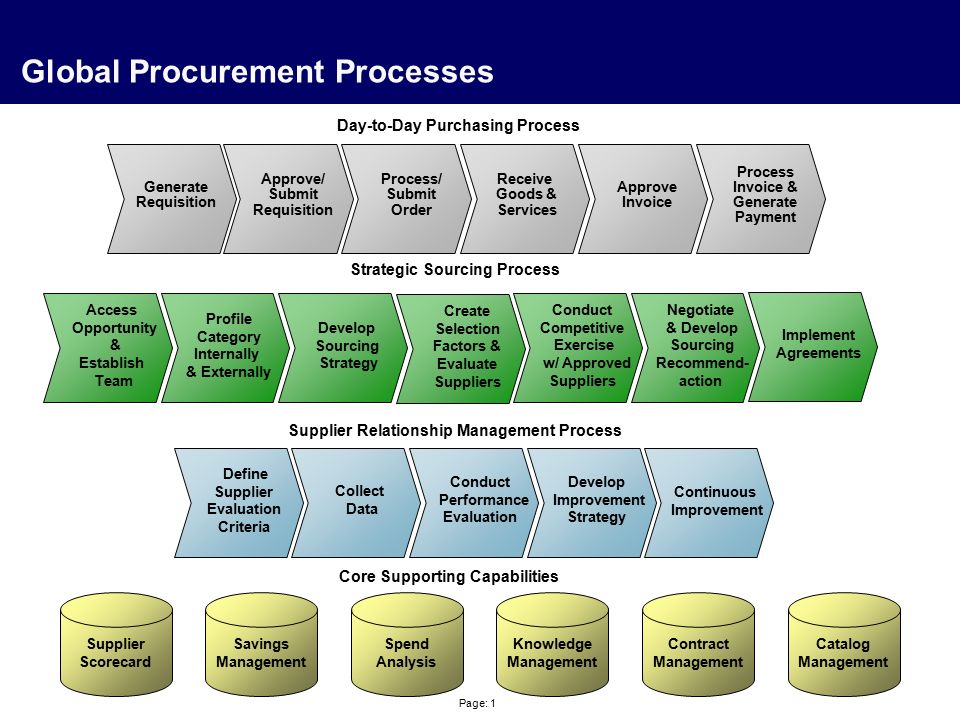 Global Procurement Processes

Day-to-Day Purchasing Process

Generate Requisition

Approve/ Submit Requisition

Process/ Submit Order

Receive Goods & Services

Approve Invoice

Process Invoice & Generate Payment

Strategic Sourcing Process

Access Opportunity & Establish Team

Profile Category Internally & Externally

Develop Sourcing Strategy

Create Selection Factors & Evaluate Suppliers

Conduct Competitive Exercise w/ Approved Suppliers

Negotiate & Develop Sourcing Recommend-action

Implement Agreements

Supplier Relationship Management Process

Define Supplier Evaluation Criteria

Collect Data

Conduct Performance Evaluation

Develop Improvement Strategy

Continuous Improvement

Core Supporting Capabilities

Supplier Scorecard

Savings Management

Spend Analysis

Knowledge Management

Contract Management

Catalog Management

Page: 1